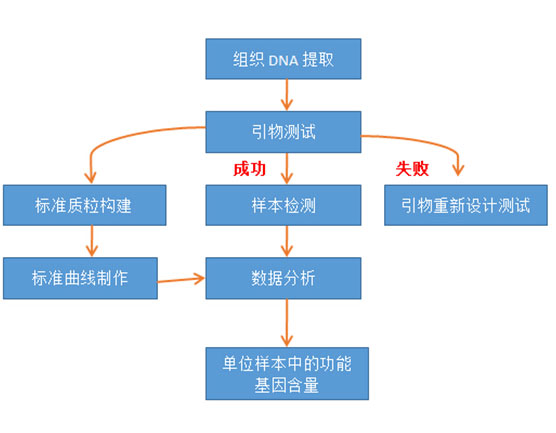 组织 DNA 提取

引物测试

成功

失败

标准质粒构建

样本检测

引物重新设计测试

标准曲线制作

数据分析

单位样本中的功能基因含量